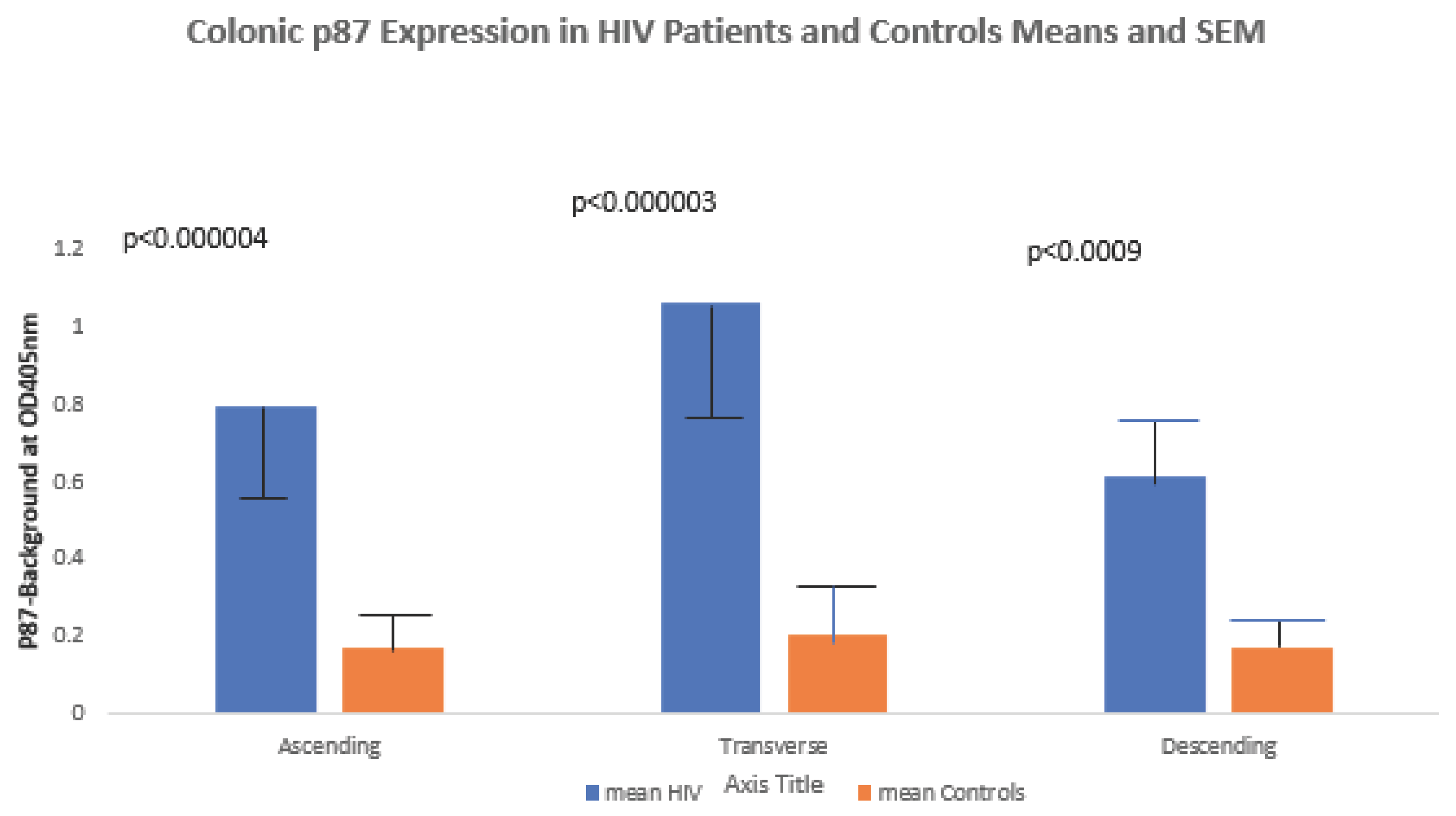 Colonic p87 Expression in HIV Patients and Controls Means and SEM

p<0.000004

p<0.000003

p<0.0009

P87-Background at OD405nm

1.2
1
0.8
0.6
0.4
0.2
0

Ascending

Transverse

Descending

Axis Title

mean HIV

mean Controls